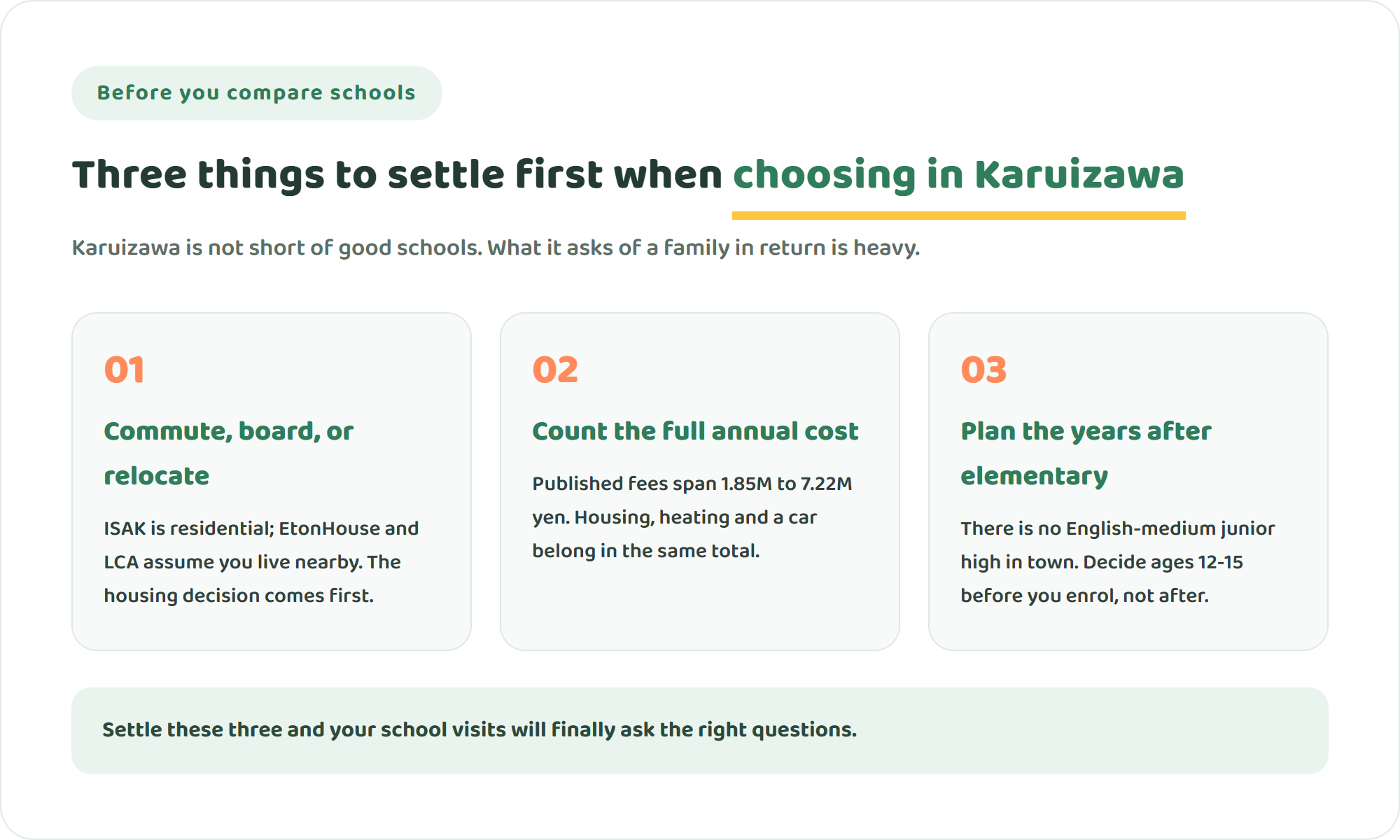 Before you compare schools

Three things to settle first when choosing in Karuizawa

Karuizawa is not short of good schools. What it asks of a family in return is heavy.

01

Commute, board, or relocate

ISAK is residential; EtonHouse and LCA assume you live nearby. The housing decision comes first.

02

Count the full annual cost

Published fees span 1.85M to 7.22M yen. Housing, heating and a car belong in the same total.

03

Plan the years after elementary

There is no English-medium junior high in town. Decide ages 12-15 before you enrol, not after.

Settle these three and your school visits will finally ask the right questions.